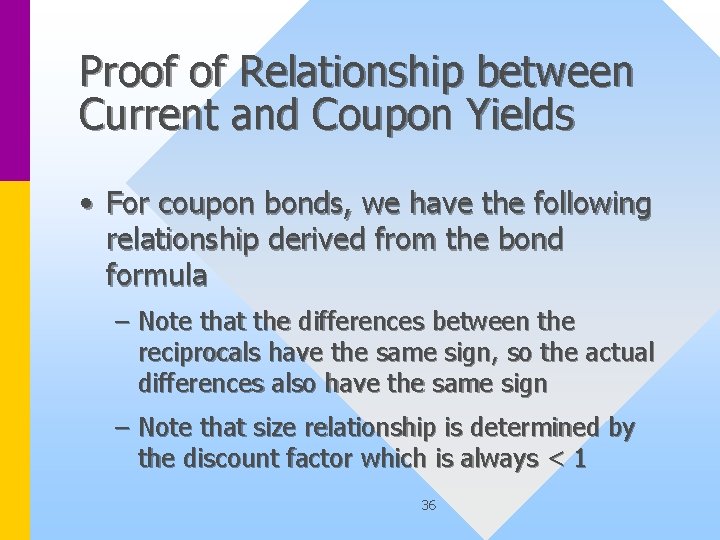 Proof of Relationship between Current and Coupon Yields

• For coupon bonds, we have the following relationship derived from the bond formula

– Note that the differences between the reciprocals have the same sign, so the actual differences also have the same sign

– Note that size relationship is determined by the discount factor which is always < 1

36